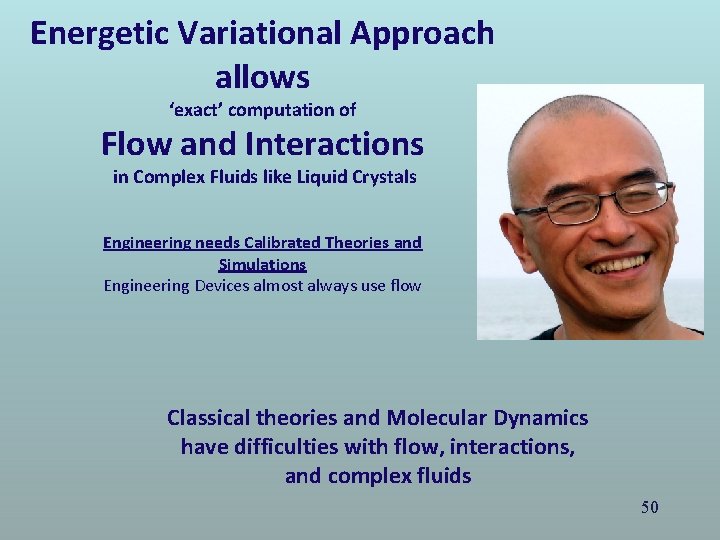 Energetic Variational Approach
allows
'exact' computation of
Flow and Interactions
in Complex Fluids like Liquid Crystals

Engineering needs Calibrated Theories and Simulations
Engineering Devices almost always use flow

Classical theories and Molecular Dynamics have difficulties with flow, interactions, and complex fluids

50